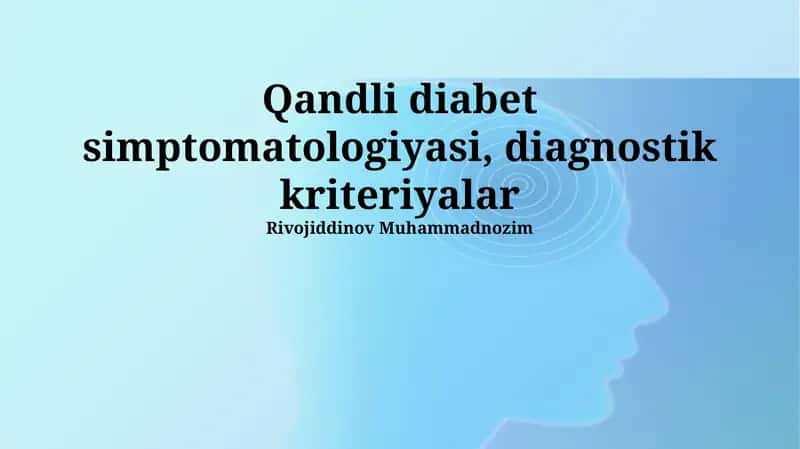 Qandli diabet simptomatologiyasi, diagnostik kriteriyalar
Rivojiddinov Muhammadnozim